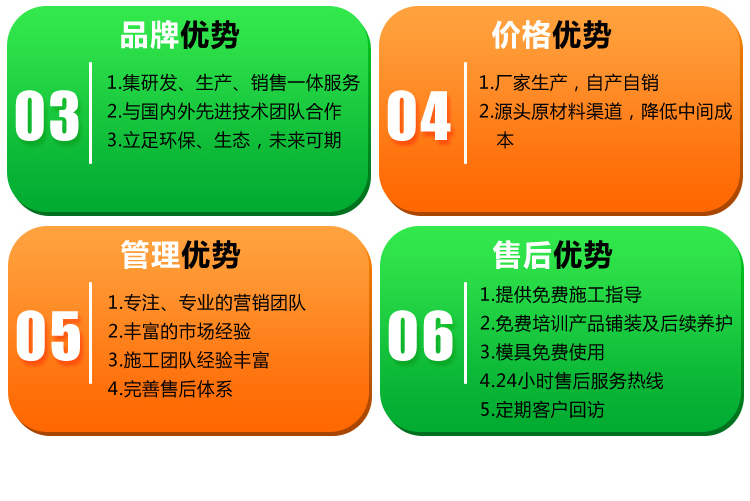 品牌优势

03

1.集研发、生产、销售一体服务
2.与国内外先进技术团队合作
3.立足环保、生态，未来可期

价格优势

04

1.厂家生产，自产自销
2.源头原材料渠道，降低中间成本

管理优势

05

1.专注、专业的营销团队
2.丰富的市场经验
3.施工团队经验丰富
4.完善售后体系

售后优势

06

1.提供免费施工指导
2.免费培训产品铺装及后续养护
3.模具免费使用
4.24小时售后服务热线
5.定期客户回访